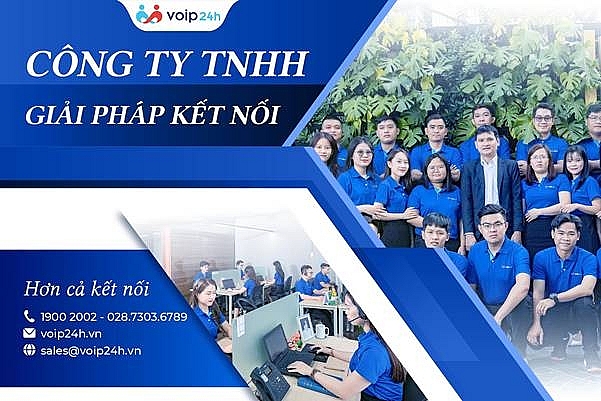 voip24h

CÔNG TY TNHH

GIẢI PHÁP KẾT NỐI

Hơn cả kết nối

1900 2002 - 028.7303.6789

voip24h.vn

sales@voip24h.vn